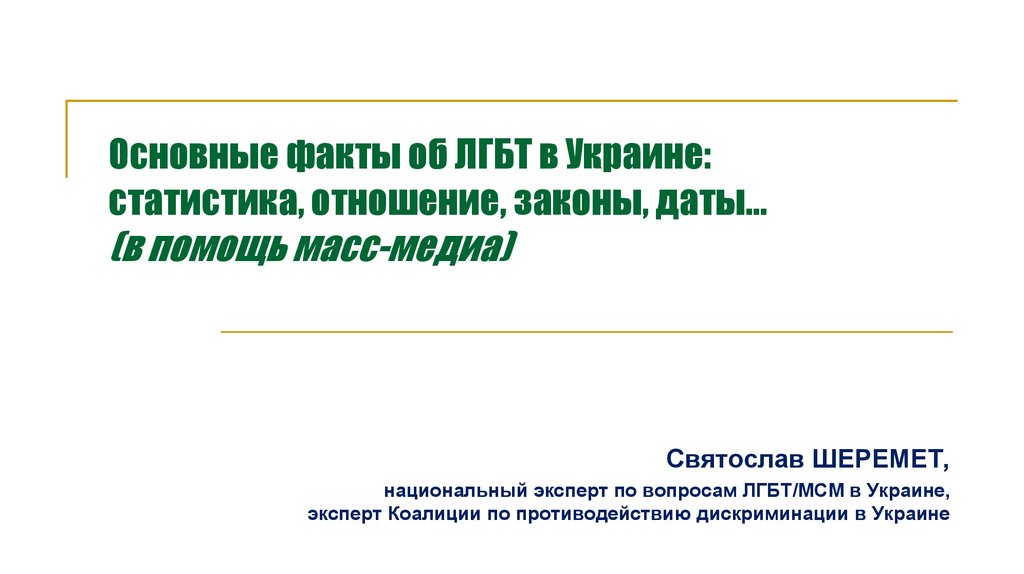 Основные факты об ЛГБТ в Украине: статистика, отношение, законы, даты…
(в помощь масс-медиа)

Святослав ШЕРЕМЕТ,

национальный эксперт по вопросам ЛГБТ/МСМ в Украине,
эксперт Коалиции по противодействию дискриминации в Украине